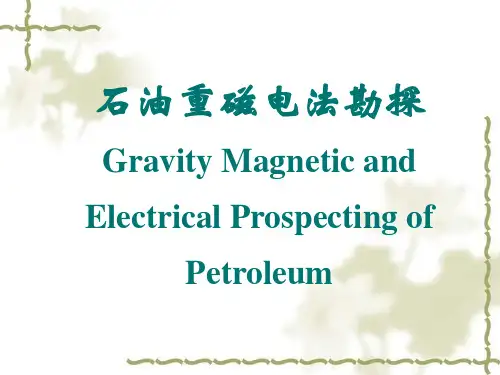 石油重磁电法勘探

Gravity Magnetic and Electrical Prospecting of Petroleum